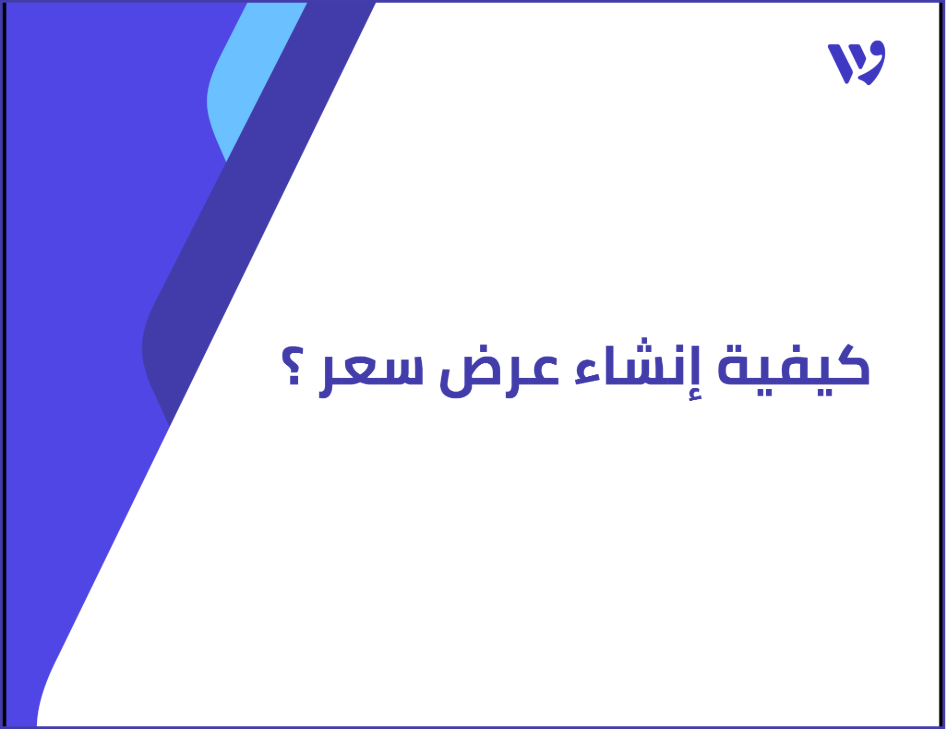 كيفية إنشاء عرض سعر ؟